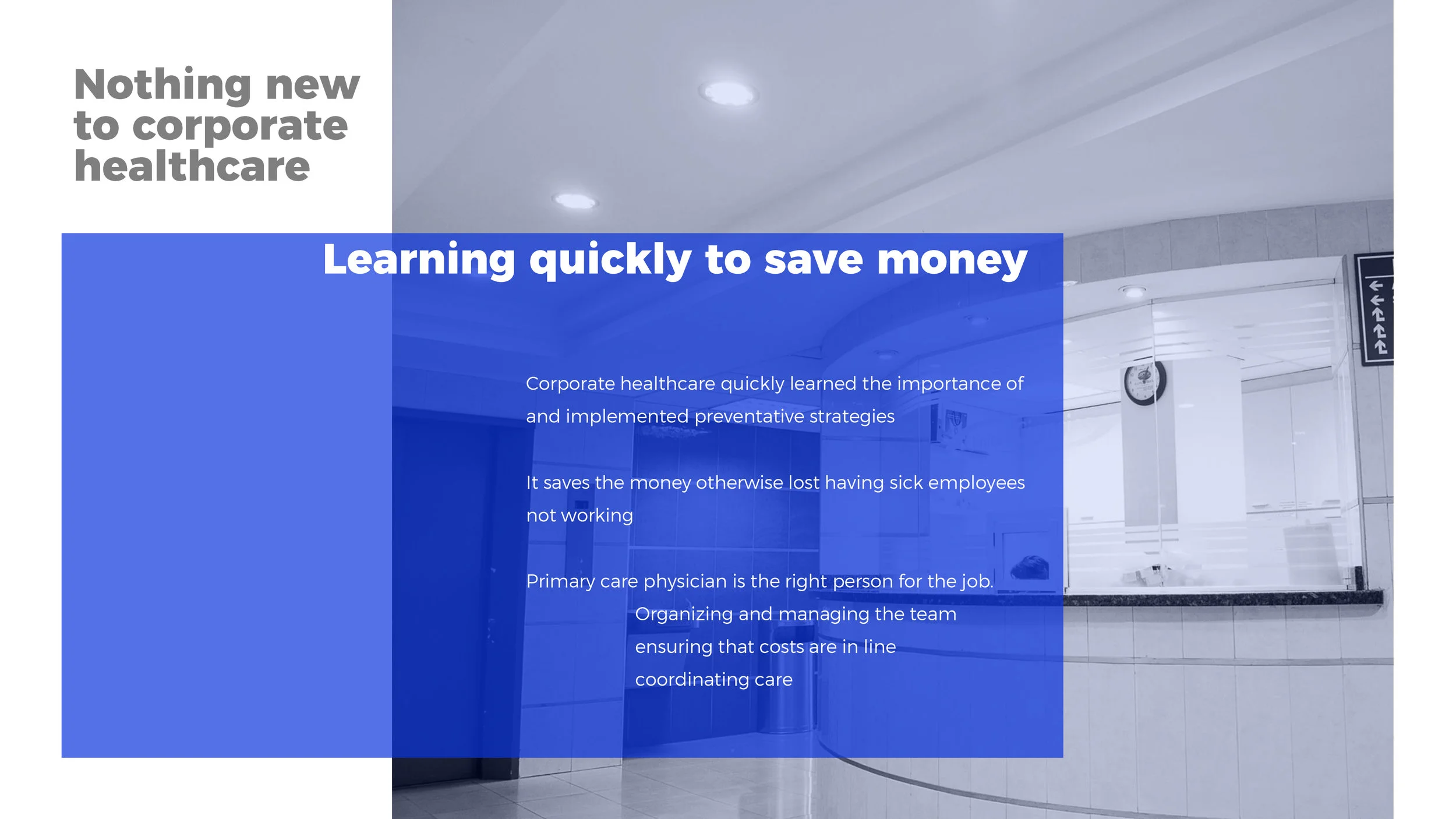 Nothing new to corporate healthcare

Learning quickly to save money

Corporate healthcare quickly learned the importance of and implemented preventative strategies

It saves the money otherwise lost having sick employees not working

Primary care physician is the right person for the job.
Organizing and managing the team
ensuring that costs are in line
coordinating care